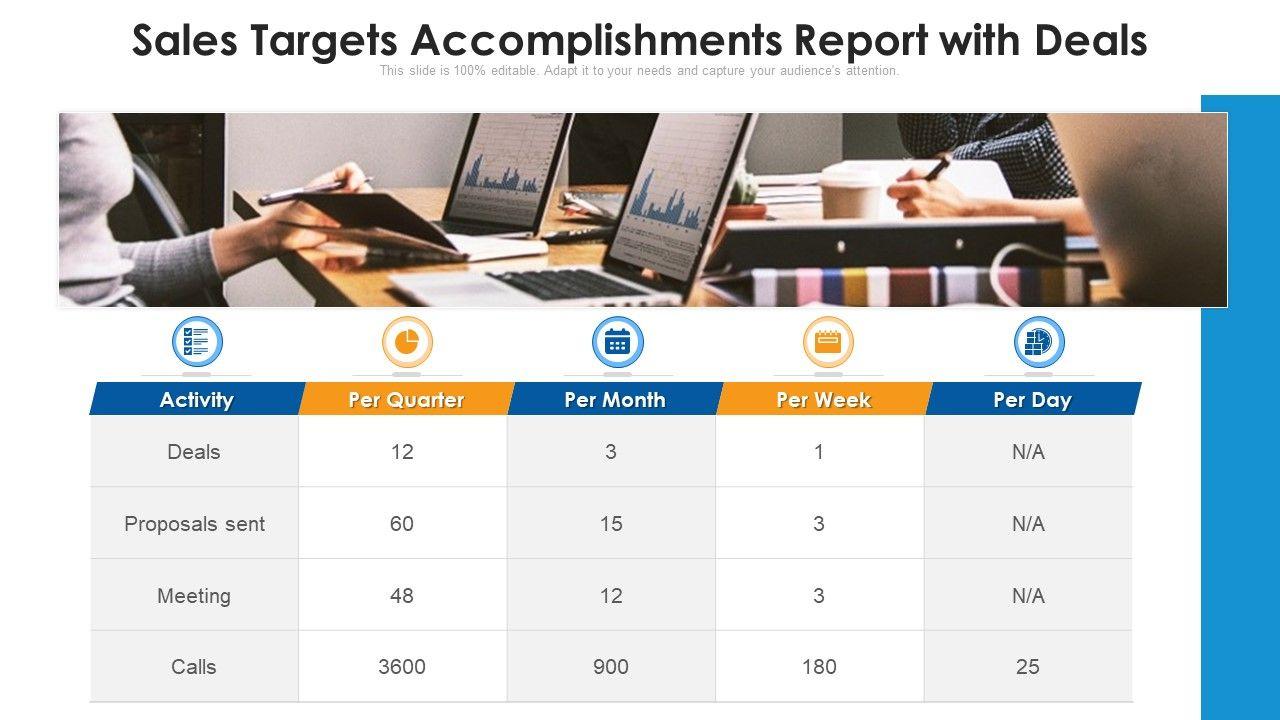 Sales Targets Accomplishments Report with Deals

This slide is 100% editable. Adapt it to your needs and capture your audience's attention.

| Activity | Per Quarter | Per Month | Per Week | Per Day |
|---|---|---|---|---|
| Deals | 12 | 3 | 1 | N/A |
| Proposals sent | 60 | 15 | 3 | N/A |
| Meeting | 48 | 12 | 3 | N/A |
| Calls | 3600 | 900 | 180 | 25 |